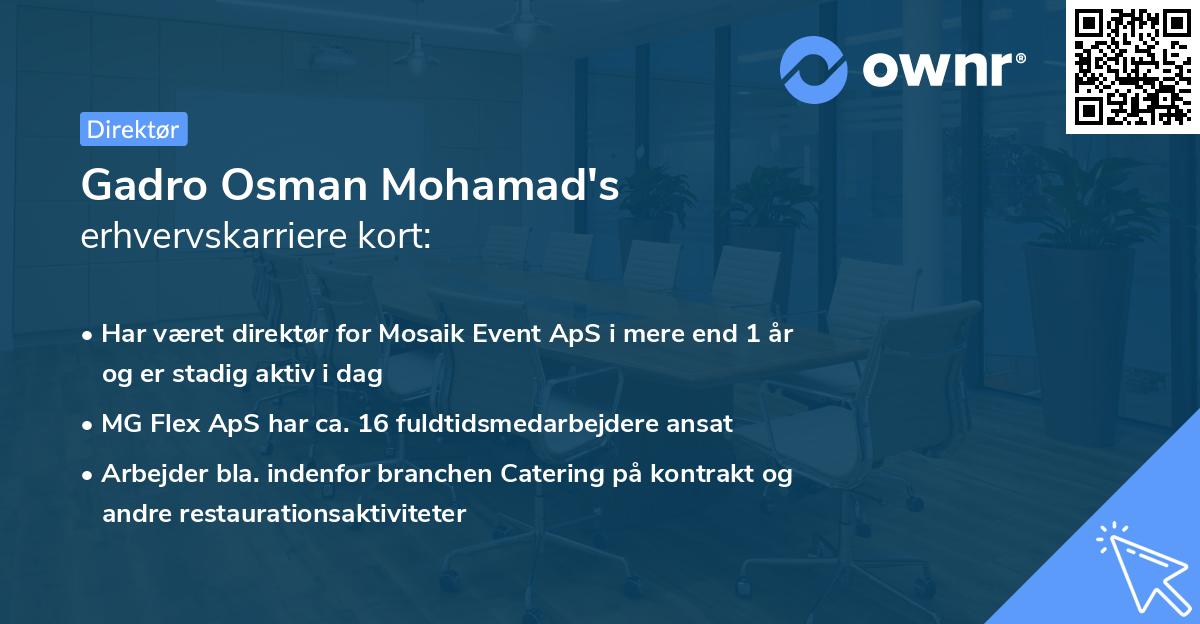 ownr®

Direktør

Gadro Osman Mohamad's
erhvervskarriere kort:

• Har været direktør for Mosaik Event ApS i mere end 1 år og er stadig aktiv i dag

• MG Flex ApS har ca. 16 fuldtidsmedarbejdere ansat

• Arbejder bla. indenfor branchen Catering på kontrakt og andre restaurationsaktiviteter